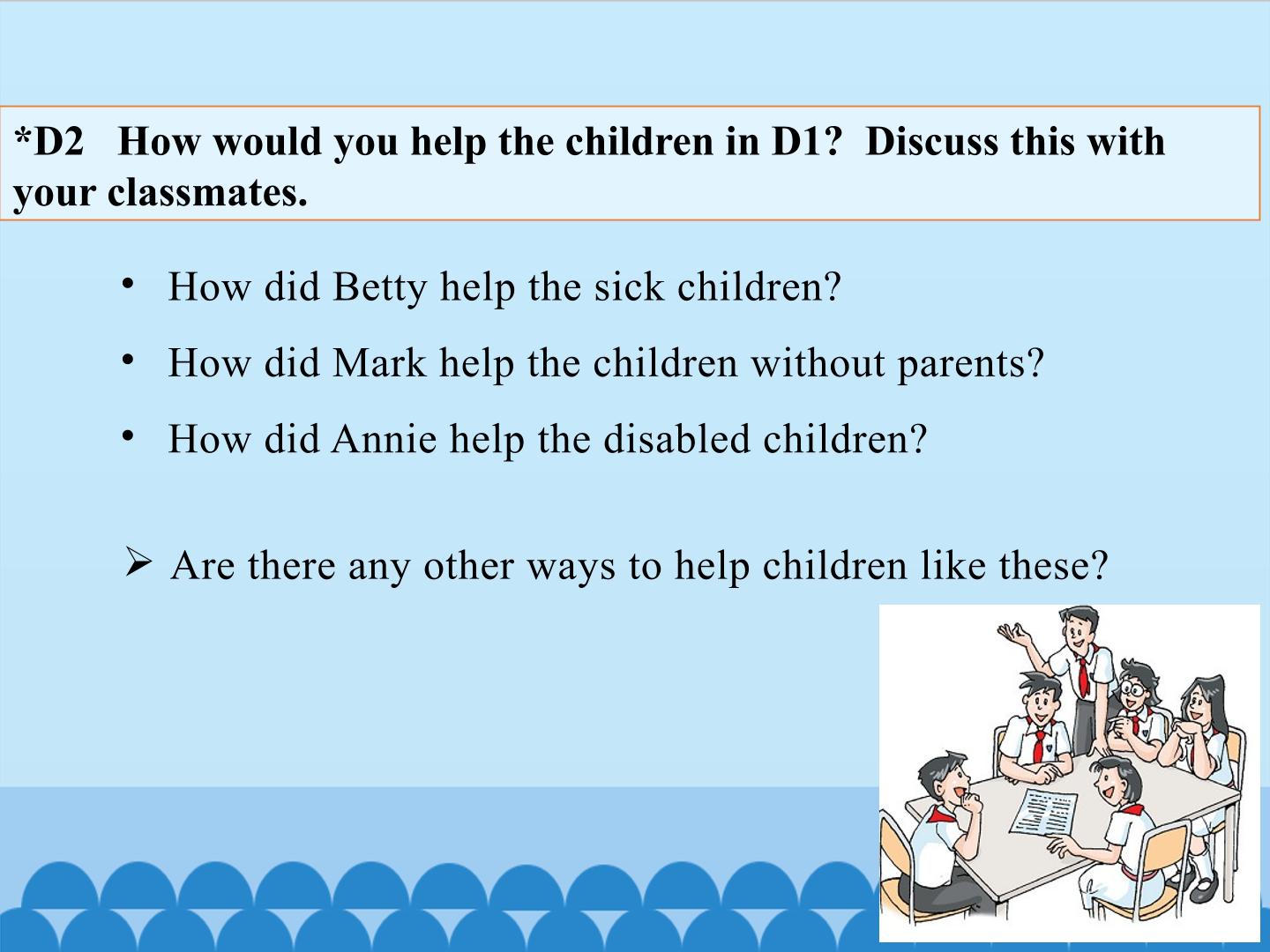 *D2 How would you help the children in D1? Discuss this with your classmates.

• How did Betty help the sick children?

• How did Mark help the children without parents?

• How did Annie help the disabled children?

➢ Are there any other ways to help children like these?